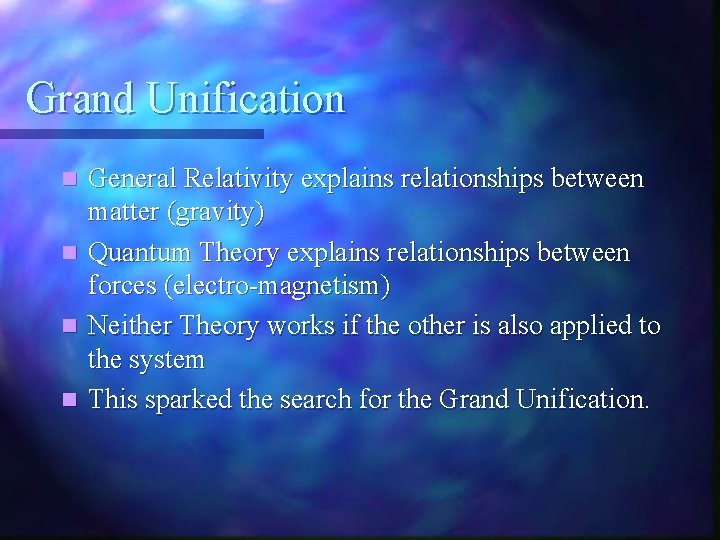 Grand Unification

- General Relativity explains relationships between matter (gravity)
- Quantum Theory explains relationships between forces (electro-magnetism)
- Neither Theory works if the other is also applied to the system
- This sparked the search for the Grand Unification.